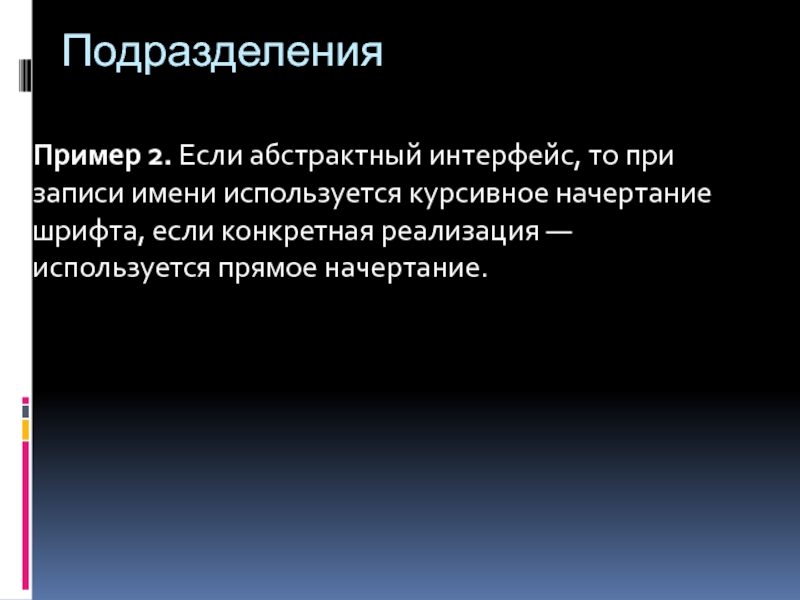 Подразделения

Пример 2. Если абстрактный интерфейс, то при записи имени используется курсивное начертание шрифта, если конкретная реализация — используется прямое начертание.